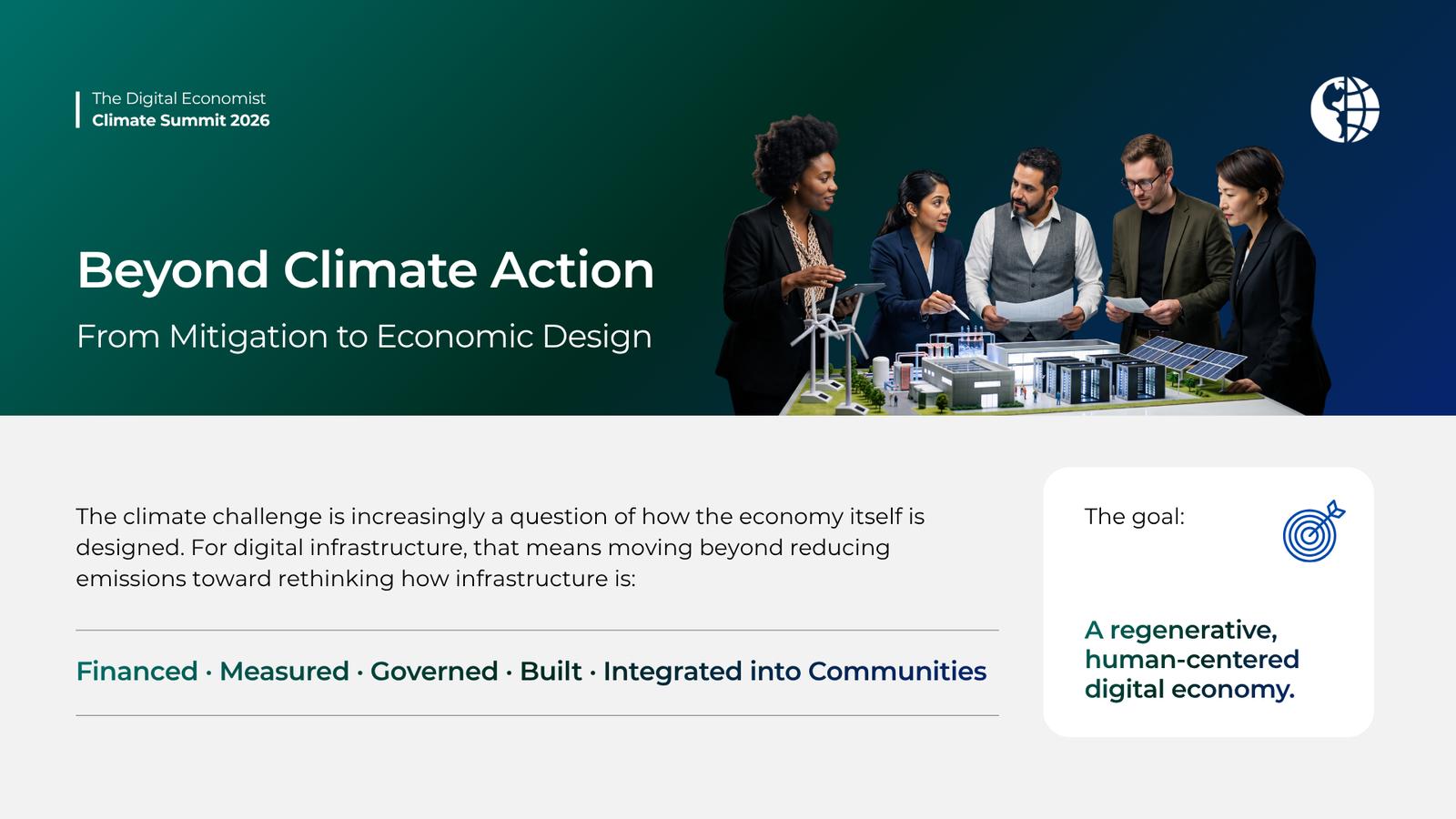 The Digital Economist
Climate Summit 2026

Beyond Climate Action

From Mitigation to Economic Design

The climate challenge is increasingly a question of how the economy itself is designed. For digital infrastructure, that means moving beyond reducing emissions toward rethinking how infrastructure is:

Financed · Measured · Governed · Built · Integrated into Communities

The goal:

A regenerative, human-centered digital economy.